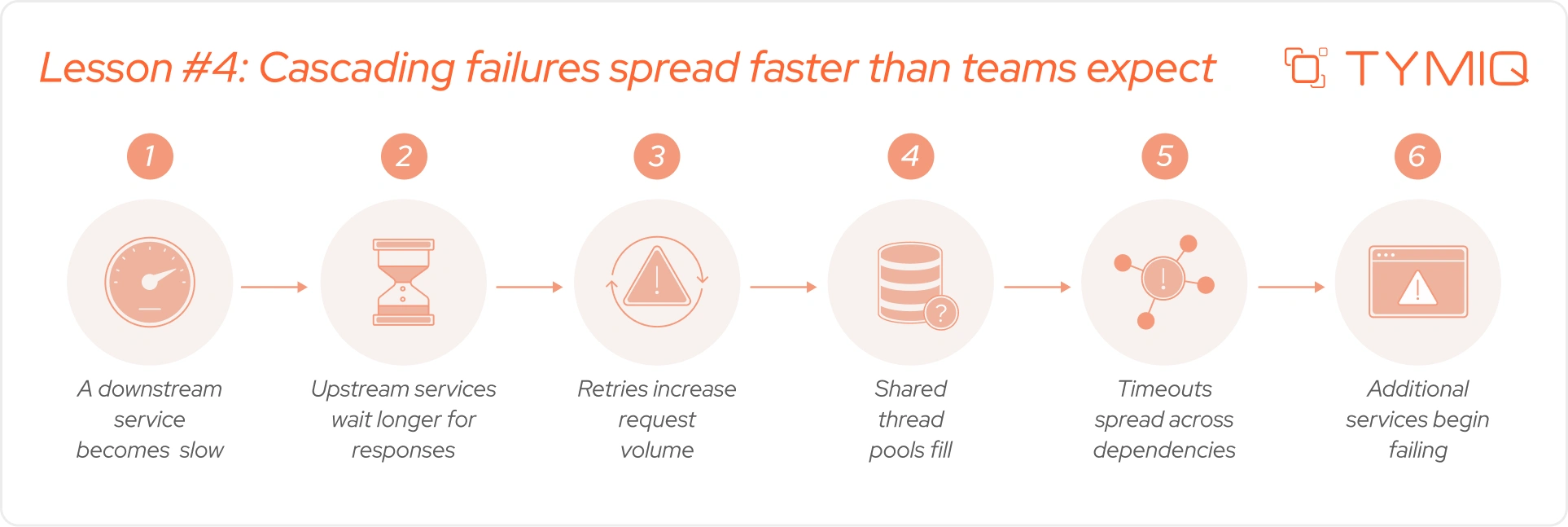 Lesson #4: Cascading failures spread faster than teams expect

TYMIQ

1
A downstream service becomes slow

2
Upstream services wait longer for responses

3
Retries increase request volume

4
Shared thread pools fill

5
Timeouts spread across dependencies

6
Additional services begin failing